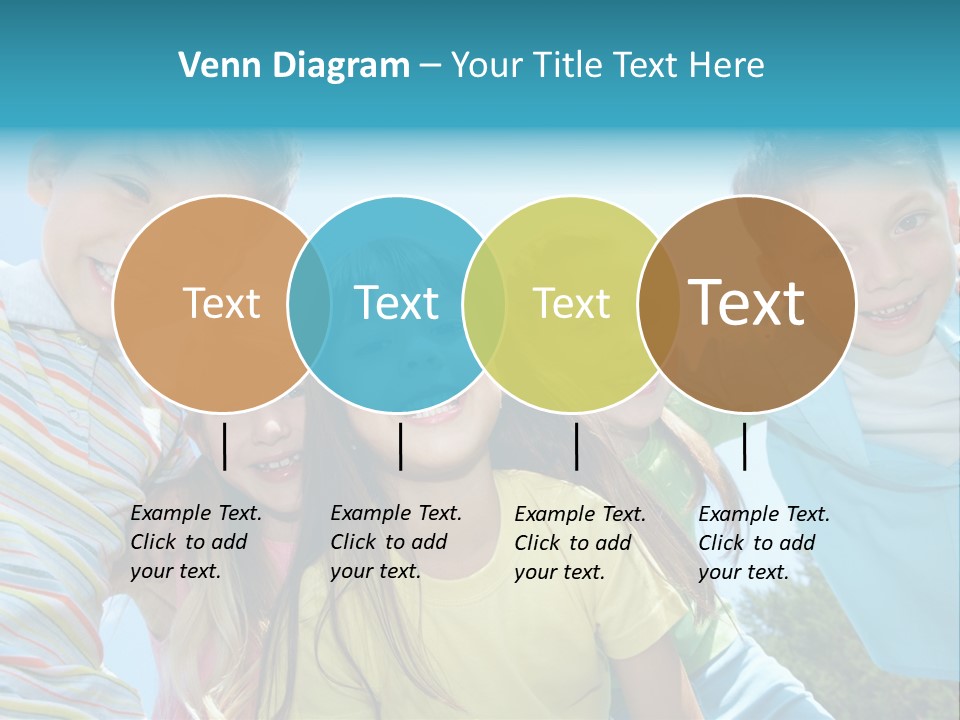 Venn Diagram – Your Title Text Here

Text

Text

Text

Text

Example Text. Click to add your text.

Example Text. Click to add your text.

Example Text. Click to add your text.

Example Text. Click to add your text.